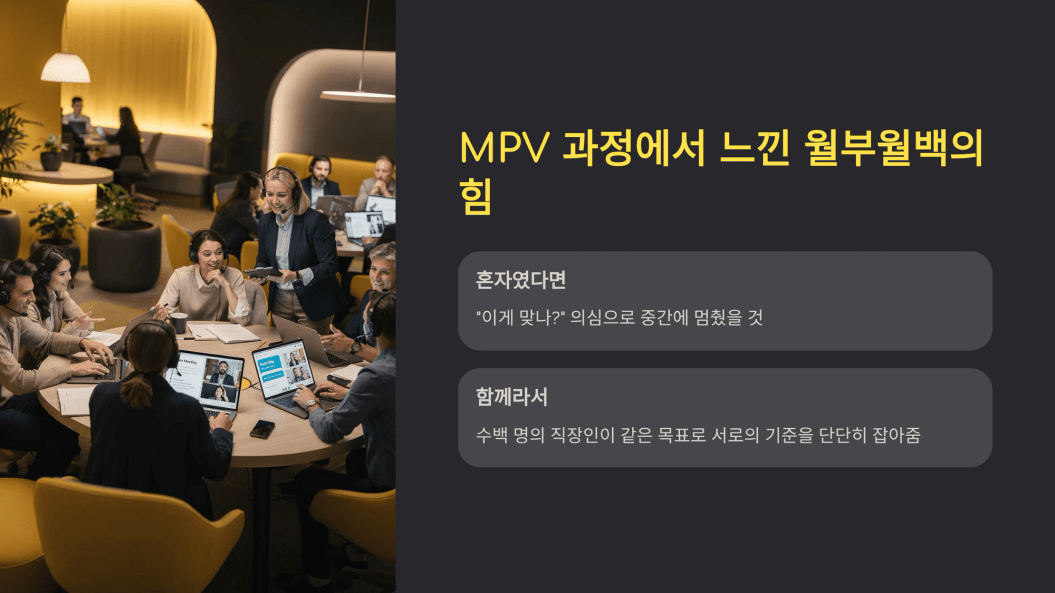 MPV 과정에서 느낀 월부월백의 힘

혼자였다면

"이게 맞나?" 의심으로 중간에 멈췄을 것

함께라서

수백 명의 직장인이 같은 목표로 서로의 기준을 단단히 잡아줌